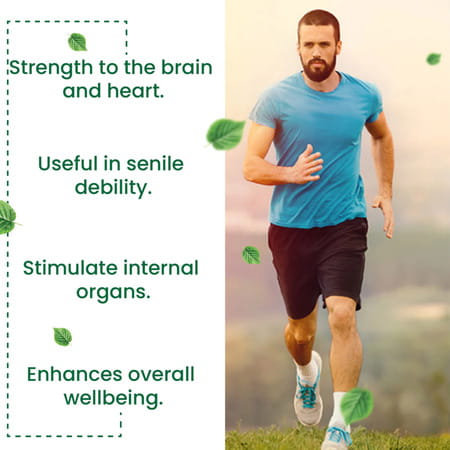 Strength to the brain and heart.

Useful in senile debility.

Stimulate internal organs.

Enhances overall wellbeing.